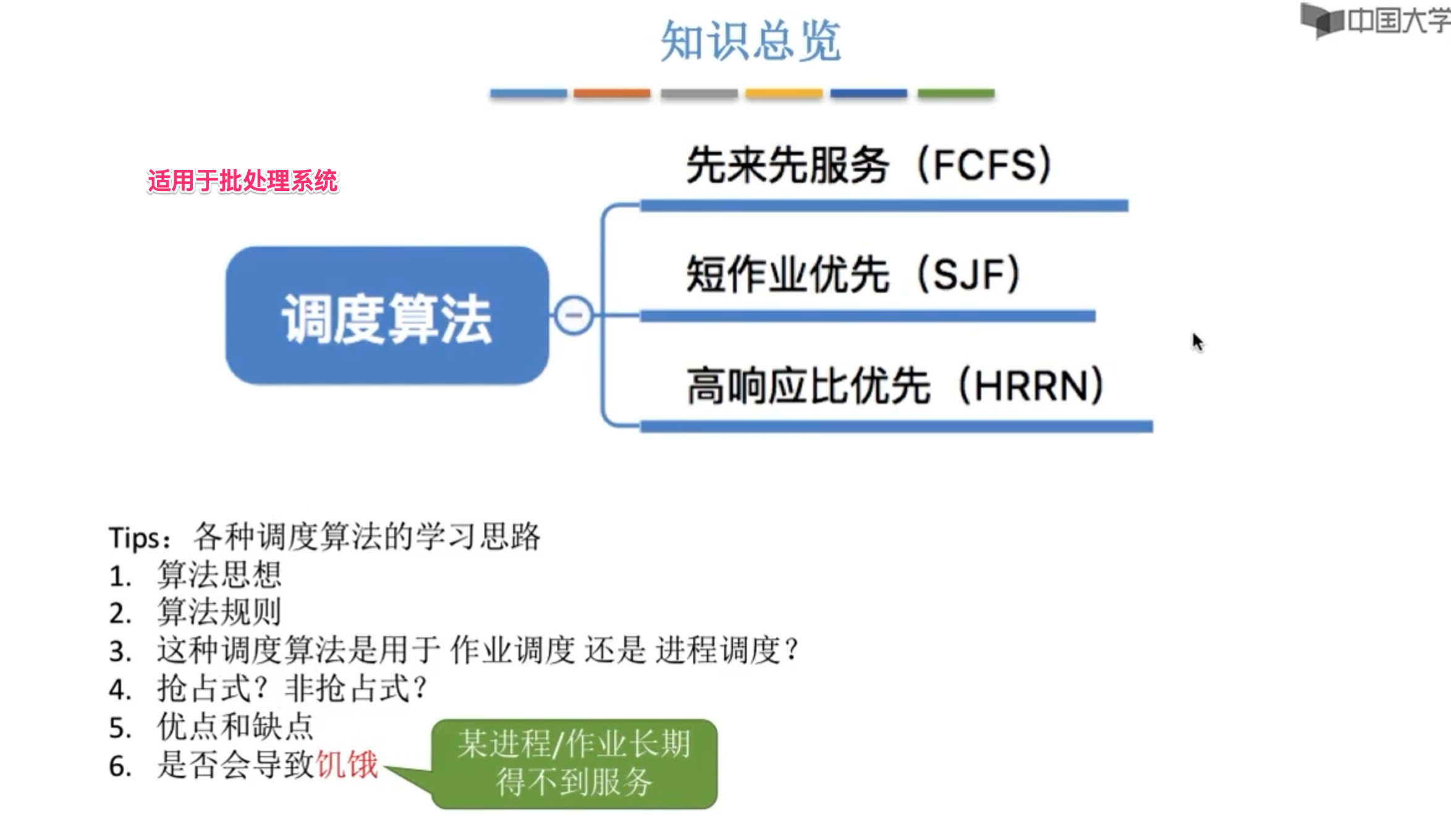 知识总览

中国大学

适用于批处理系统

调度算法

先来先服务（FCFS）

短作业优先（SJF）

高响应比优先（HRRN）

Tips：各种调度算法的学习思路
1. 算法思想
2. 算法规则
3. 这种调度算法是用于 作业调度 还是 进程调度？
4. 抢占式？非抢占式？
5. 优点和缺点
6. 是否会导致饥饿

某进程/作业长期得不到服务